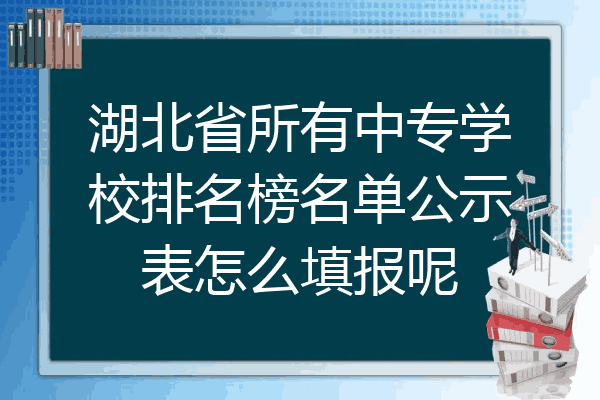 湖北省所有中专学校排名榜名单公示表怎么填报呢